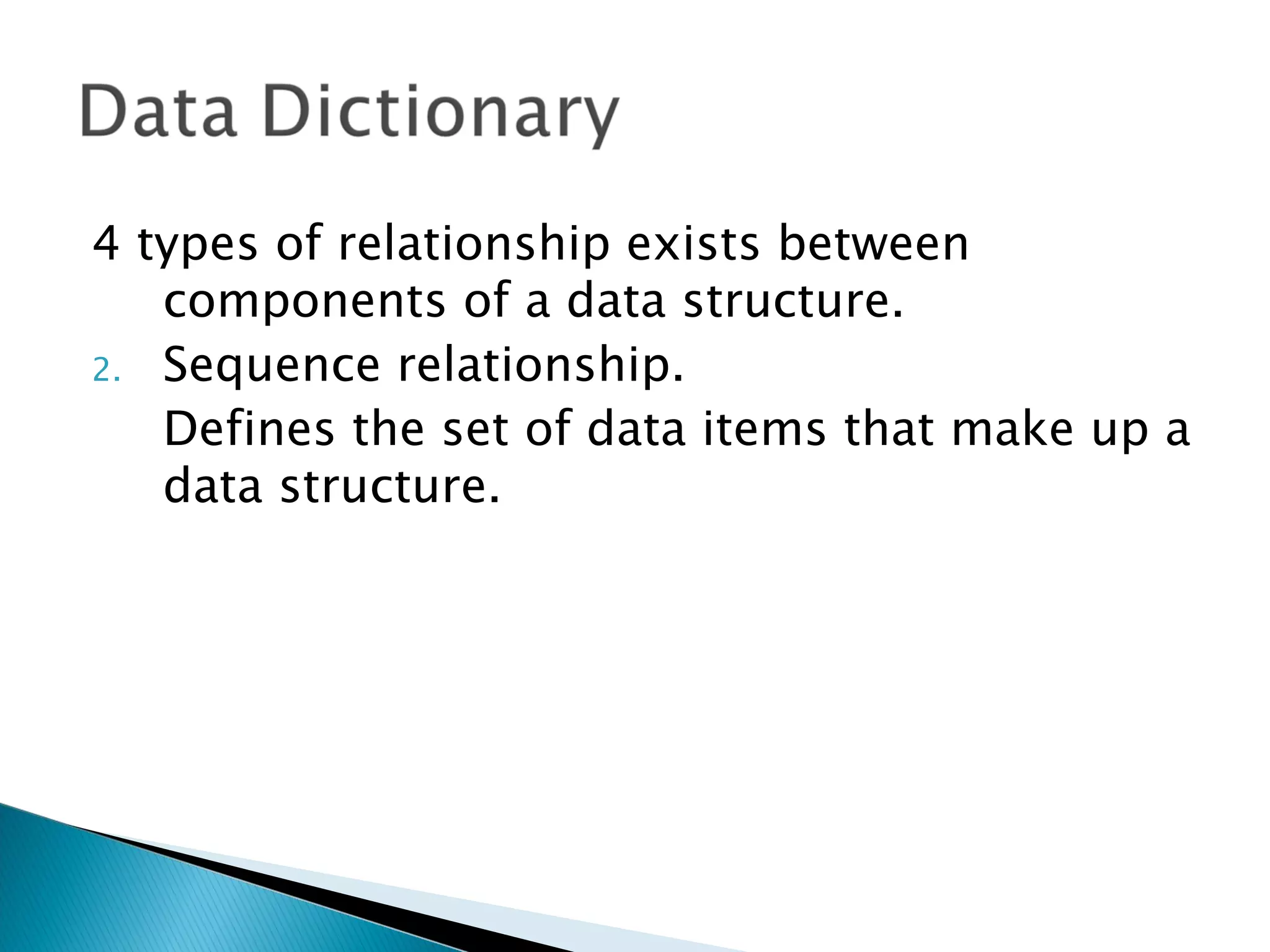 Data Dictionary

4 types of relationship exists between components of a data structure.

2. Sequence relationship.

Defines the set of data items that make up a data structure.